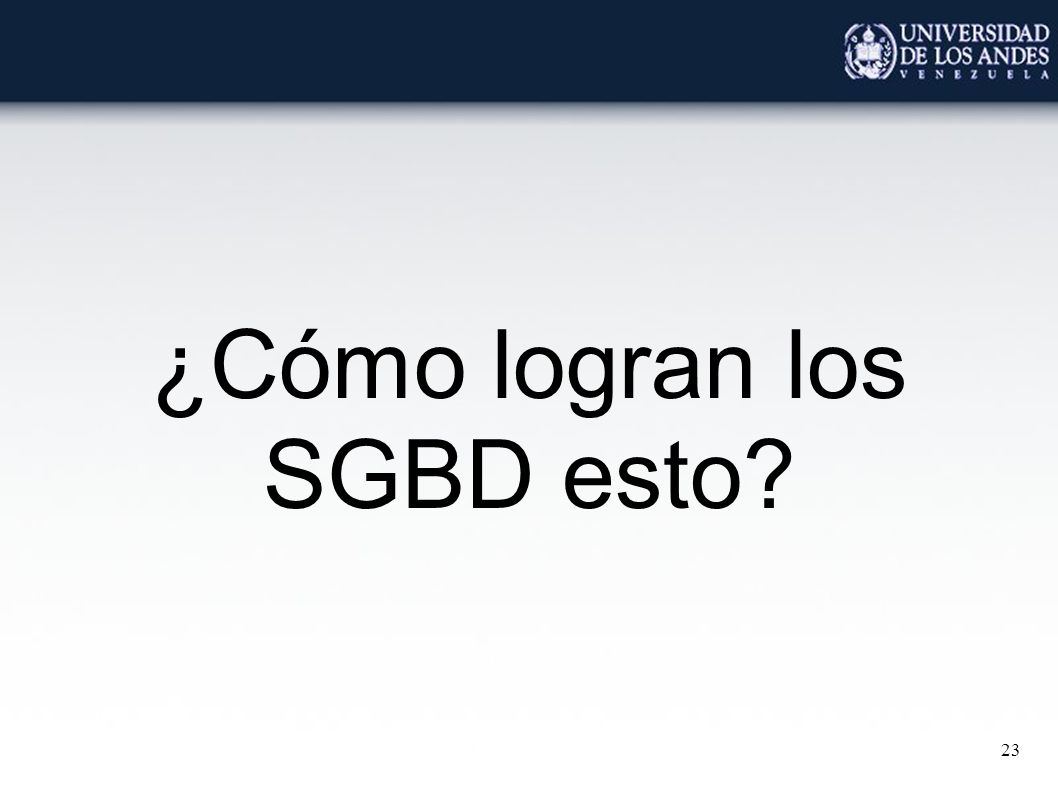 UNIVERSIDAD
DE LOS ANDES
VENEZUELA

¿Cómo logran los SGBD esto?

23